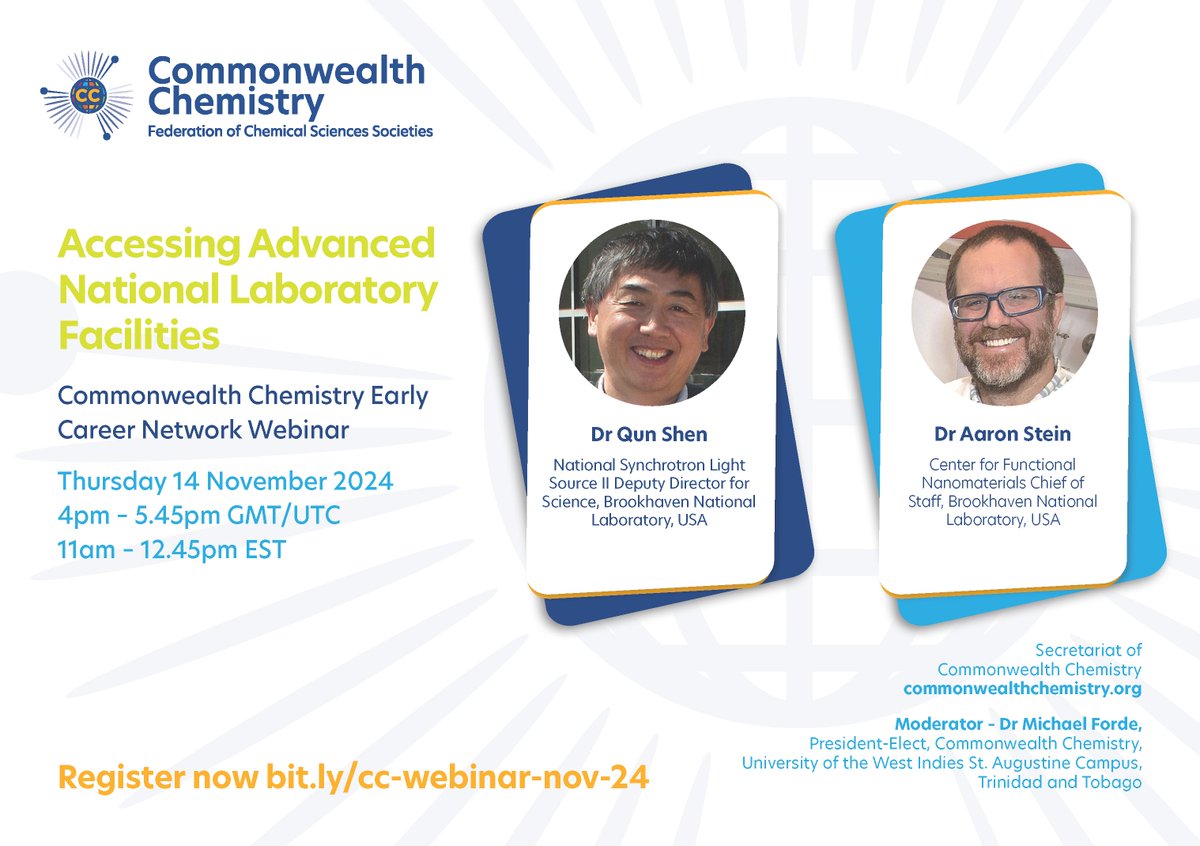 CC

Commonwealth Chemistry
Federation of Chemical Sciences Societies

Accessing Advanced National Laboratory Facilities

Commonwealth Chemistry Early Career Network Webinar

Thursday 14 November 2024
4pm - 5.45pm GMT/UTC
11am - 12.45pm EST

Dr Qun Shen
National Synchrotron Light Source II Deputy Director for Science, Brookhaven National Laboratory, USA

Dr Aaron Stein
Center for Functional Nanomaterials Chief of Staff, Brookhaven National Laboratory, USA

Secretariat of Commonwealth Chemistry
commonwealthchemistry.org

Moderator - Dr Michael Forde,
President-Elect, Commonwealth Chemistry, University of the West Indies St. Augustine Campus, Trinidad and Tobago

Register now bit.ly/cc-webinar-nov-24